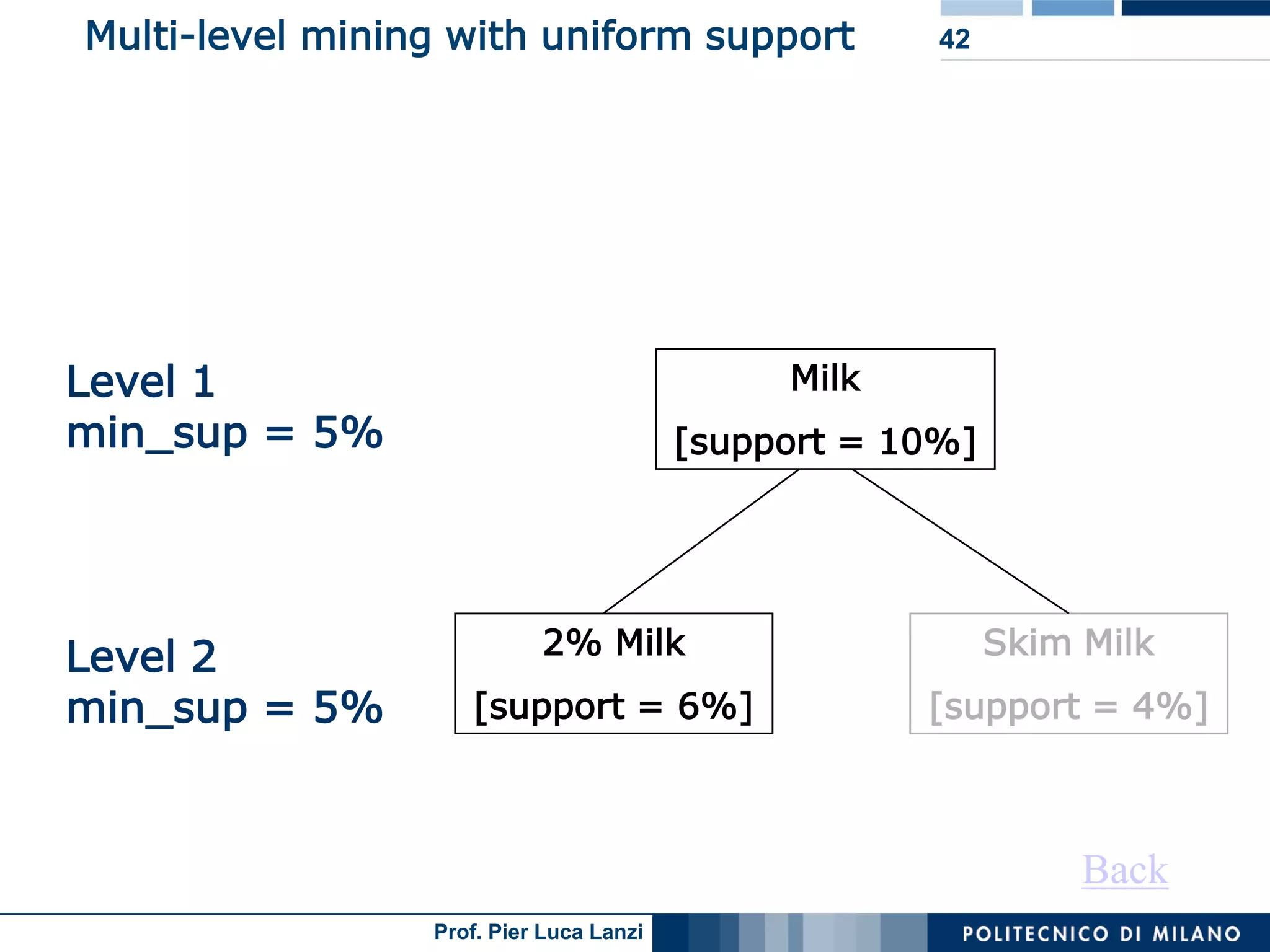 Multi-level mining with uniform support

42

Level 1
min_sup = 5%

Milk
[support = 10%]

Level 2
min_sup = 5%

2% Milk
[support = 6%]

Skim Milk
[support = 4%]

Back

Prof. Pier Luca Lanzi

POLITECNICO DI MILANO